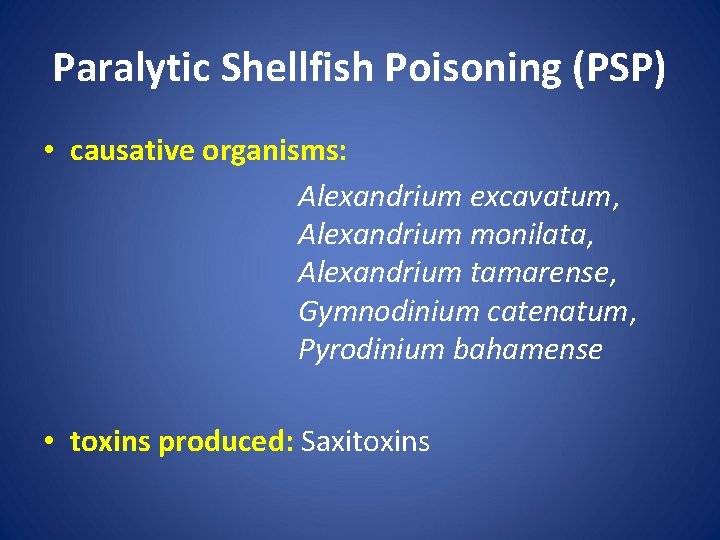 Paralytic Shellfish Poisoning (PSP)

• causative organisms:

Alexandrium excavatum,
Alexandrium monilata,
Alexandrium tamarense,
Gymnodinium catenatum,
Pyrodinium bahamense

• toxins produced: Saxitoxins